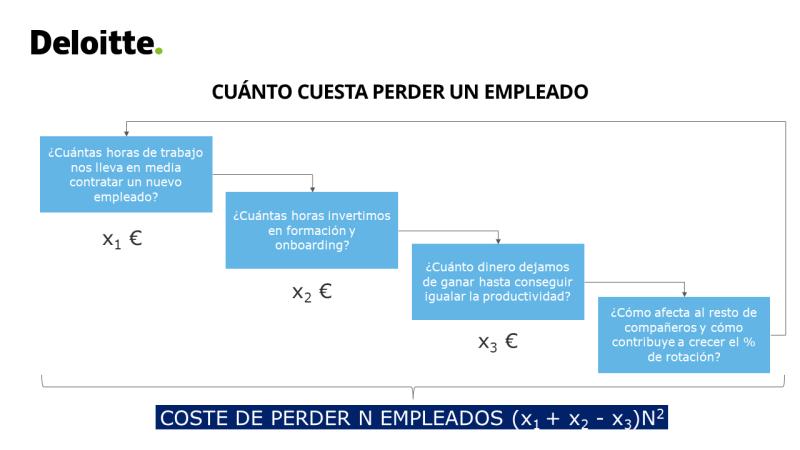 Deloitte.

CUÁNTO CUESTA PERDER UN EMPLEADO

¿Cuántas horas de trabajo nos lleva en media contratar un nuevo empleado?

$x_1$ €

¿Cuántas horas invertimos en formación y onboarding?

$x_2$ €

¿Cuánto dinero dejamos de ganar hasta conseguir igualar la productividad?

$x_3$ €

¿Cómo afecta al resto de compañeros y cómo contribuye a crecer el % de rotación?

COSTE DE PERDER N EMPLEADOS $(x_1 + x_2 - x_3)N^2$